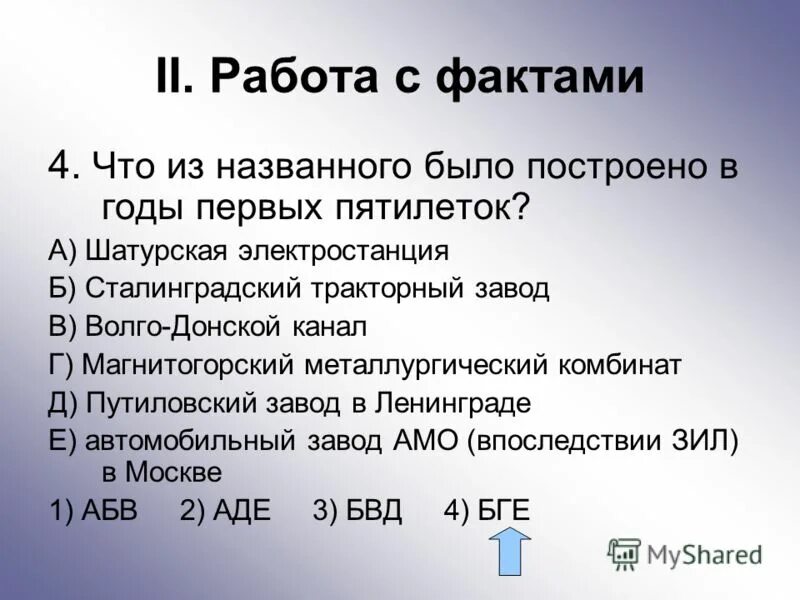 II. Работа с фактами

4. Что из названного было построено в годы первых пятилеток?

А) Шатурская электростанция
Б) Сталинградский тракторный завод
В) Волго-Донской канал
Г) Магнитогорский металлургический комбинат
Д) Путиловский завод в Ленинграде
Е) автомобильный завод АМО (впоследствии ЗИЛ) в Москве

1) АБВ 2) АДЕ 3) БВД 4) БГЕ

MyShared